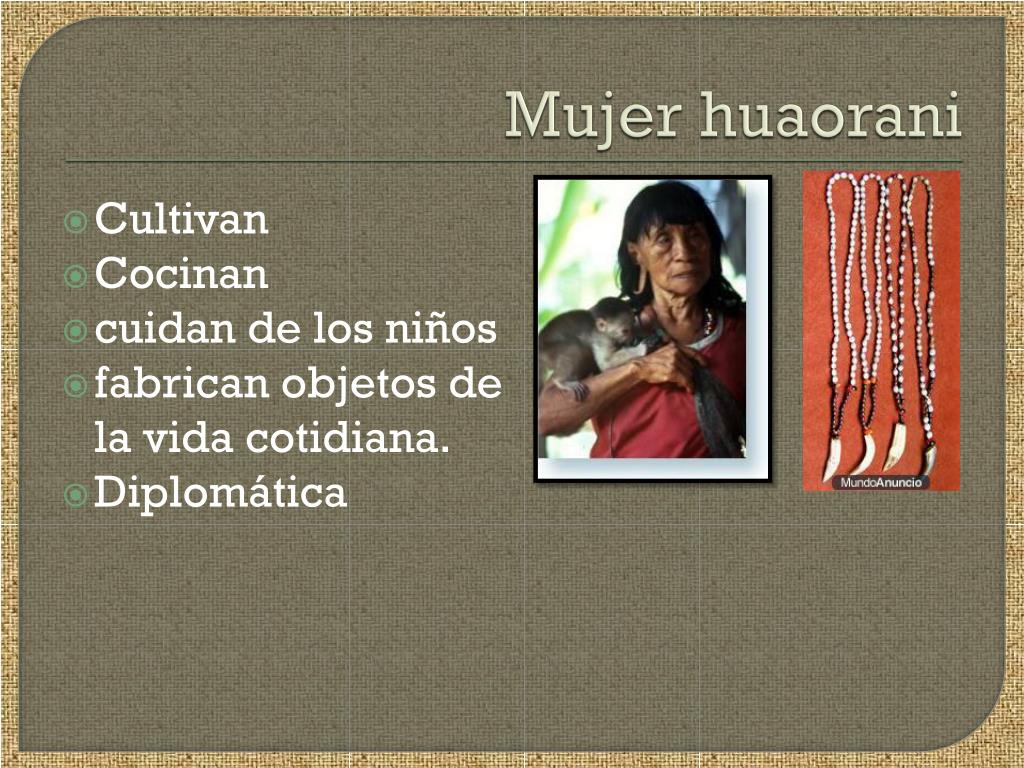 Mujer huaorani

Cultivan
Cocinan
cuidan de los niños
fabrican objetos de la vida cotidiana.
Diplomática

MundoAnuncio